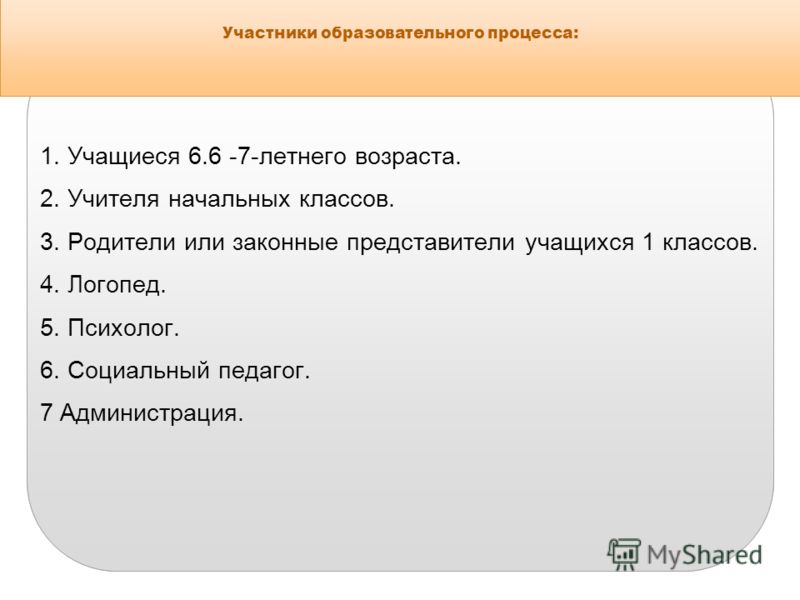 Участники образовательного процесса:

1. Учащиеся 6.6 -7-летнего возраста.

2. Учителя начальных классов.

3. Родители или законные представители учащихся 1 классов.

4. Логопед.

5. Психолог.

6. Социальный педагог.

7 Администрация.

MyShared